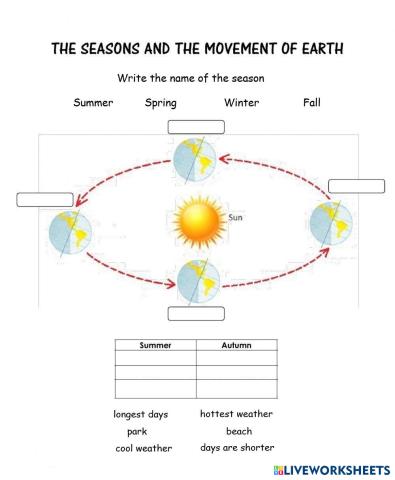 THE SEASONS AND THE MOVEMENT OF EARTH

Write the name of the season

Summer Spring Winter Fall

Sun

| Summer | Autumn |
|---|---|
| | |
| | |
| | |

longest days hottest weather
park beach
cool weather days are shorter

LIVEWORKSHEETS